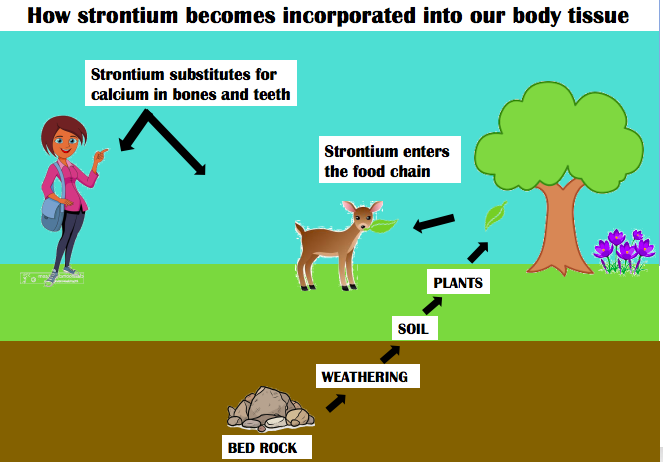 How strontium becomes incorporated into our body tissue

Strontium substitutes for calcium in bones and teeth

Strontium enters the food chain

PLANTS

SOIL

WEATHERING

BED ROCK